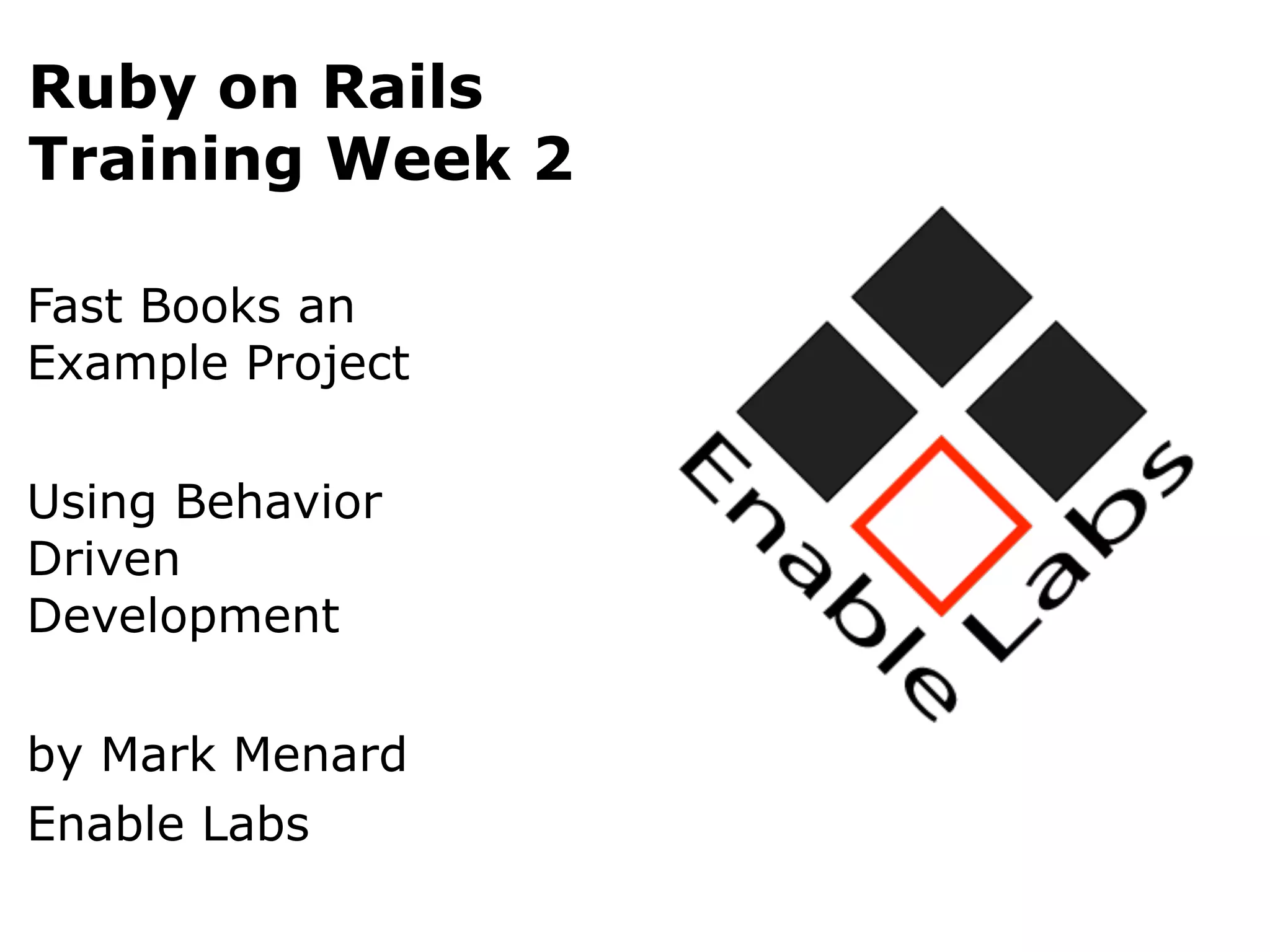 Ruby on Rails Training Week 2

Fast Books an Example Project

Using Behavior Driven Development

by Mark Menard

Enable Labs

Enable Labs